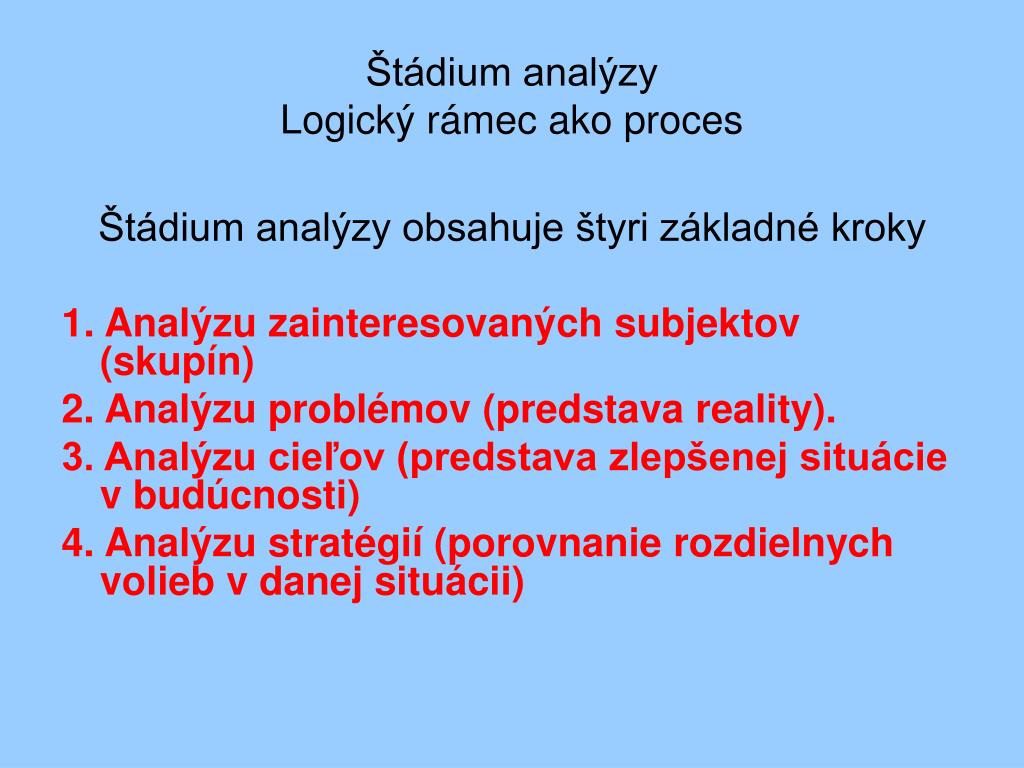 Štádium analýzy
Logický rámec ako proces

Štádium analýzy obsahuje štyri základné kroky

1. Analýzu zainteresovaných subjektov (skupín)
2. Analýzu problémov (predstava reality).
3. Analýzu cieľov (predstava zlepšenej situácie v budúcnosti)
4. Analýzu stratégií (porovnanie rozdielnych volieb v danej situácii)